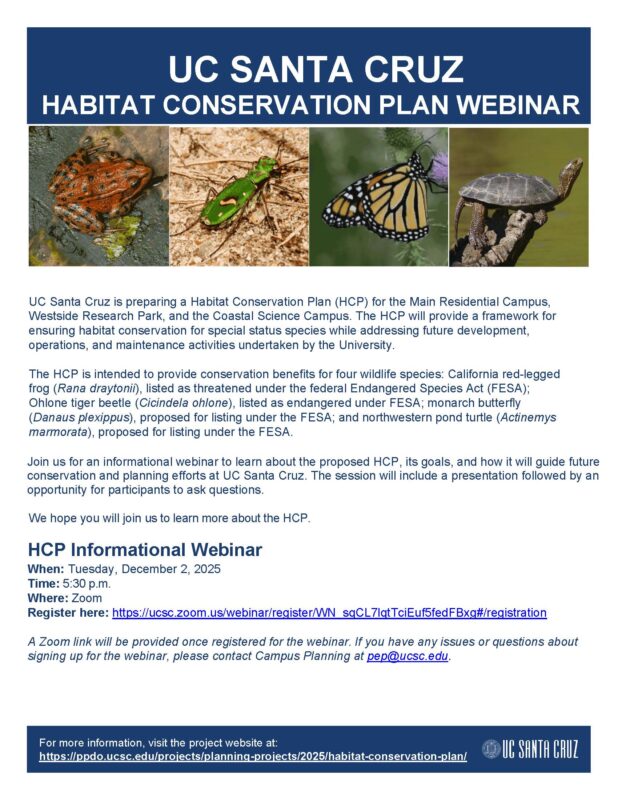 UC SANTA CRUZ
HABITAT CONSERVATION PLAN WEBINAR

UC Santa Cruz is preparing a Habitat Conservation Plan (HCP) for the Main Residential Campus, Westside Research Park, and the Coastal Science Campus. The HCP will provide a framework for ensuring habitat conservation for special status species while addressing future development, operations, and maintenance activities undertaken by the University.

The HCP is intended to provide conservation benefits for four wildlife species: California red-legged frog (Rana draytonii), listed as threatened under the federal Endangered Species Act (FESA); Ohlone tiger beetle (Cicindela ohlone), listed as endangered under FESA; monarch butterfly (Danaus plexippus), proposed for listing under the FESA; and northwestern pond turtle (Actinemys marmorata), proposed for listing under the FESA.

Join us for an informational webinar to learn about the proposed HCP, its goals, and how it will guide future conservation and planning efforts at UC Santa Cruz. The session will include a presentation followed by an opportunity for participants to ask questions.

We hope you will join us to learn more about the HCP.

HCP Informational Webinar
When: Tuesday, December 2, 2025
Time: 5:30 p.m.
Where: Zoom
Register here: https://ucsc.zoom.us/webinar/register/WN_sqCL7lqtTciEuf5fedFBxg#/registration

A Zoom link will be provided once registered for the webinar. If you have any issues or questions about signing up for the webinar, please contact Campus Planning at pep@ucsc.edu.

For more information, visit the project website at:
https://ppdo.ucsc.edu/projects/planning-projects/2025/habitat-conservation-plan/

UC SANTA CRUZ